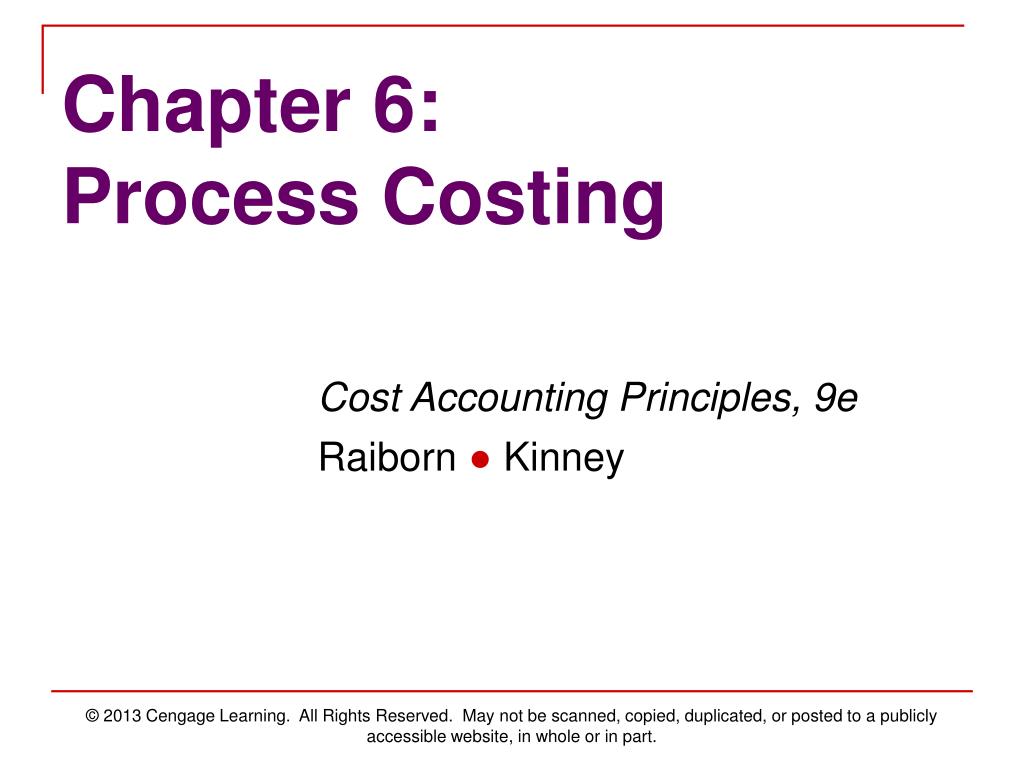 Chapter 6:
Process Costing

Cost Accounting Principles, 9e
Raiborn ● Kinney

© 2013 Cengage Learning. All Rights Reserved. May not be scanned, copied, duplicated, or posted to a publicly accessible website, in whole or in part.